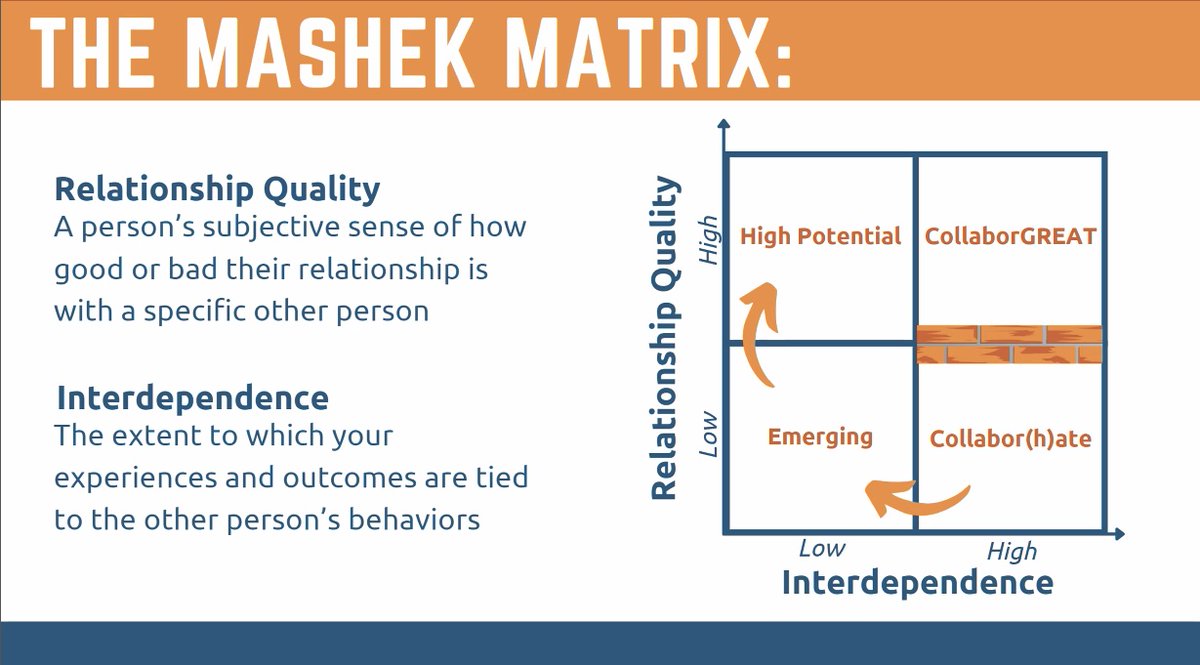 THE MASHEK MATRIX:

Relationship Quality
A person's subjective sense of how good or bad their relationship is with a specific other person

Interdependence
The extent to which your experiences and outcomes are tied to the other person's behaviors

Relationship Quality

High

Low

High Potential

CollaborGREAT

Emerging

Collabor(h)ate

Low

High

Interdependence